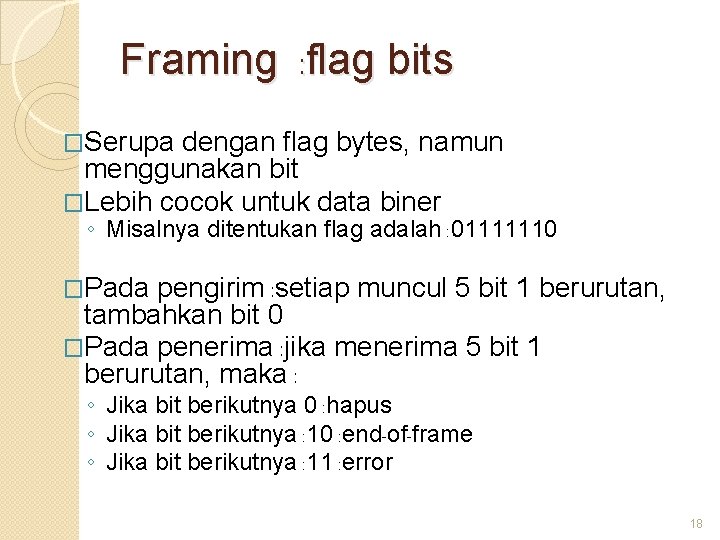 Framing :flag bits

□Serupa dengan flag bytes, namun menggunakan bit

□Lebih cocok untuk data biner

◦ Misalnya ditentukan flag adalah :01111110

□Pada pengirim :setiap muncul 5 bit 1 berurutan, tambahkan bit 0

□Pada penerima :jika menerima 5 bit 1 berurutan, maka :

◦ Jika bit berikutnya 0 :hapus
◦ Jika bit berikutnya :10 :end-of-frame
◦ Jika bit berikutnya :11 :error

18